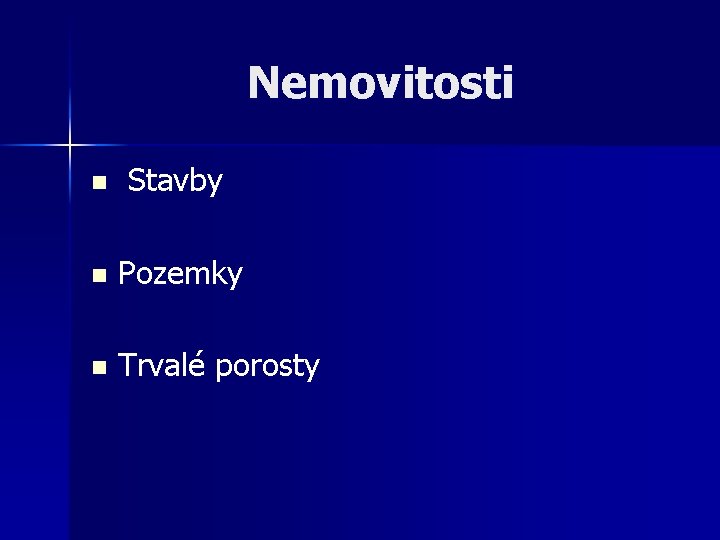 Nemovitosti

- Stavby
- Pozemky
- Trvalé porosty